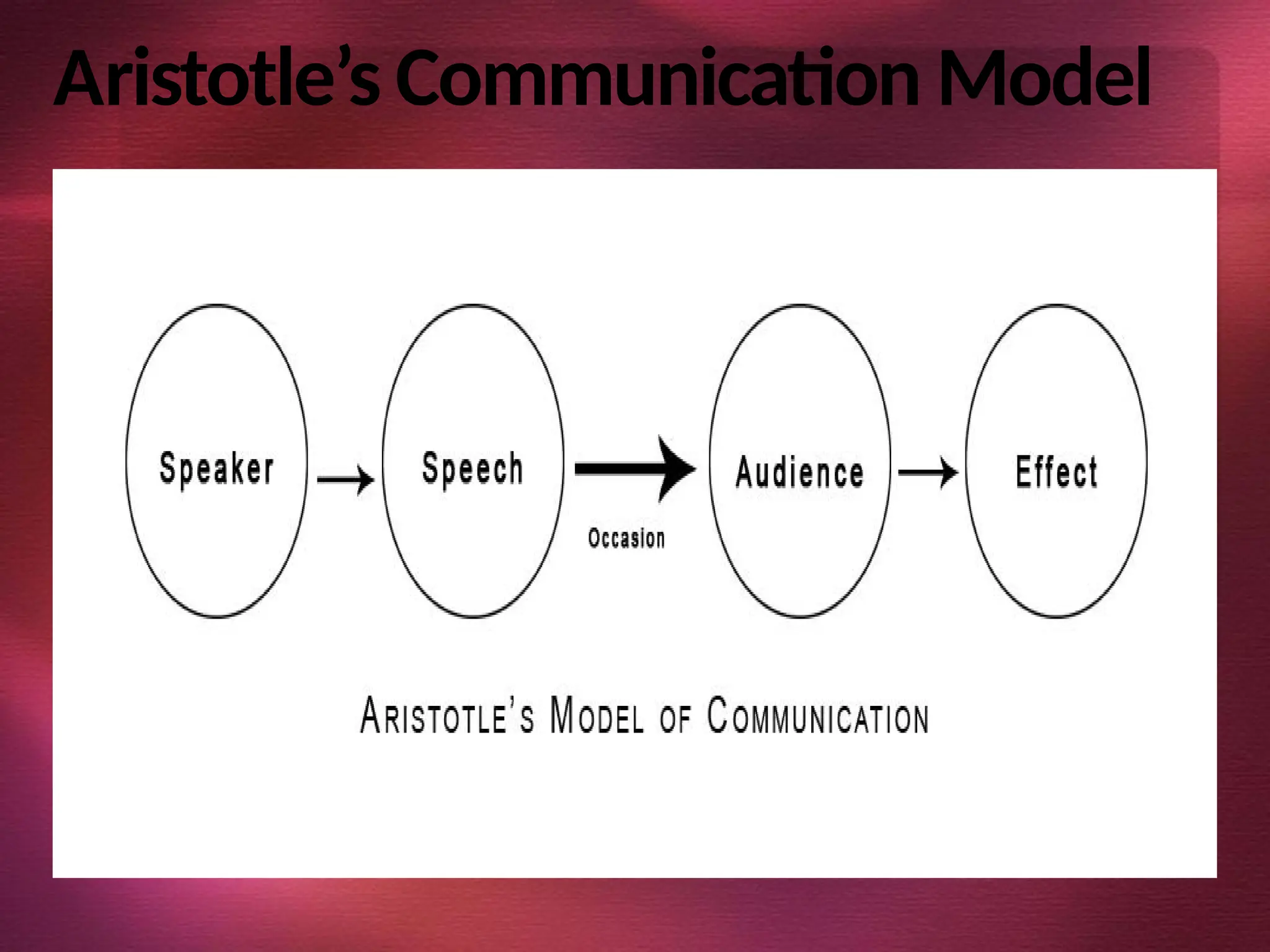 Aristotle's Communication Model

Speaker

Speech

Occasion

Audience

Effect

ARISTOTLE'S MODEL OF COMMUNICATION